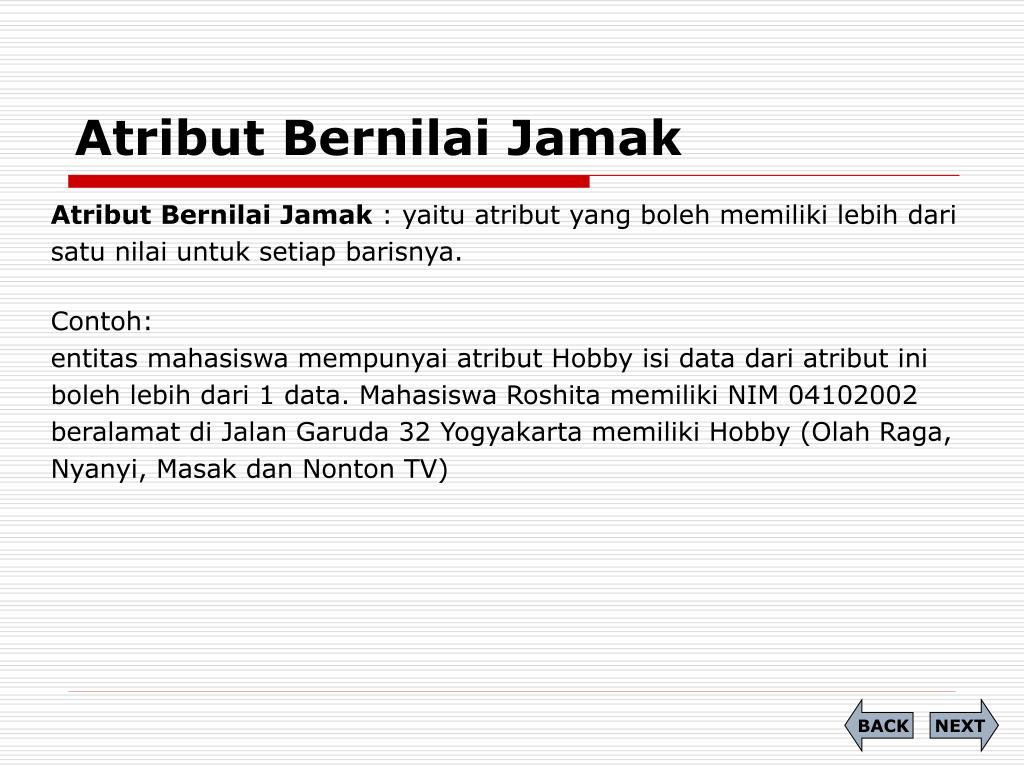 Atribut Bernilai Jamak

Atribut Bernilai Jamak : yaitu atribut yang boleh memiliki lebih dari satu nilai untuk setiap barisnya.

Contoh:
entitas mahasiswa mempunyai atribut Hobby isi data dari atribut ini boleh lebih dari 1 data. Mahasiswa Roshita memiliki NIM 04102002 beralamat di Jalan Garuda 32 Yogyakarta memiliki Hobby (Olah Raga, Nyanyi, Masak dan Nonton TV)

BACK NEXT